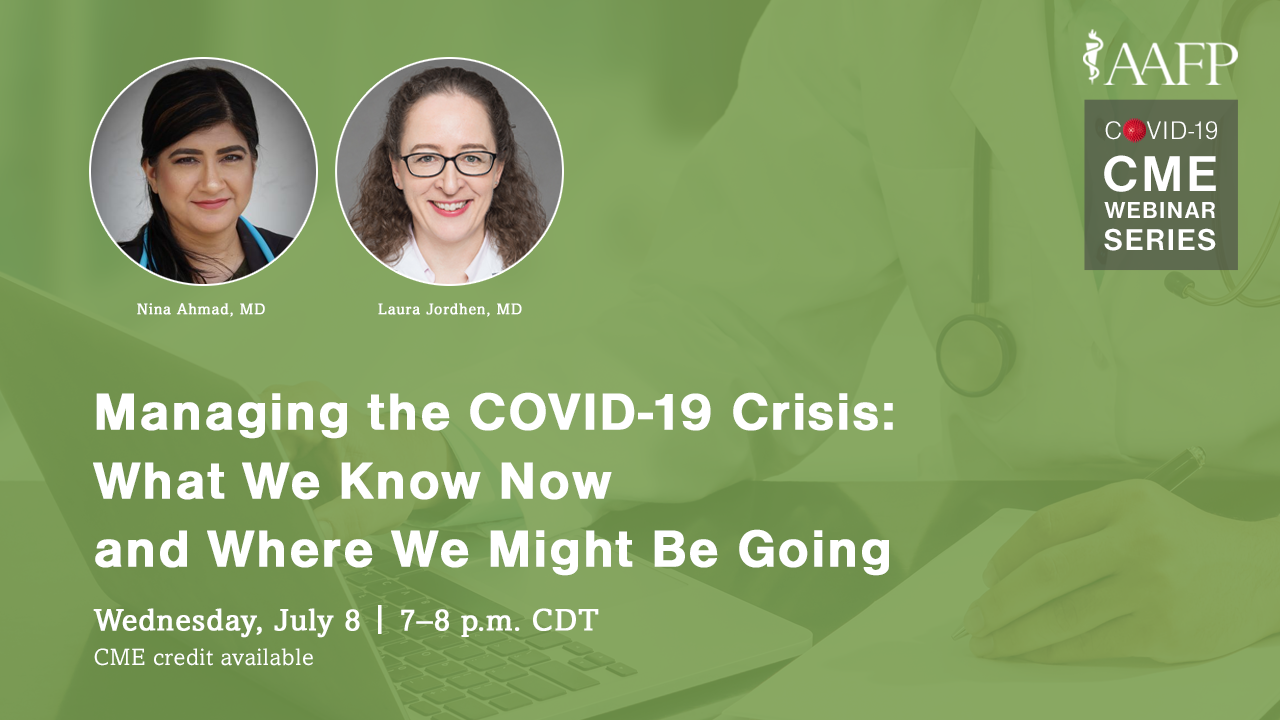 AAFP

COVID-19
CME
WEBINAR
SERIES

Nina Ahmad, MD

Laura Jordhen, MD

Managing the COVID-19 Crisis: What We Know Now and Where We Might Be Going

Wednesday, July 8 | 7–8 p.m. CDT
CME credit available